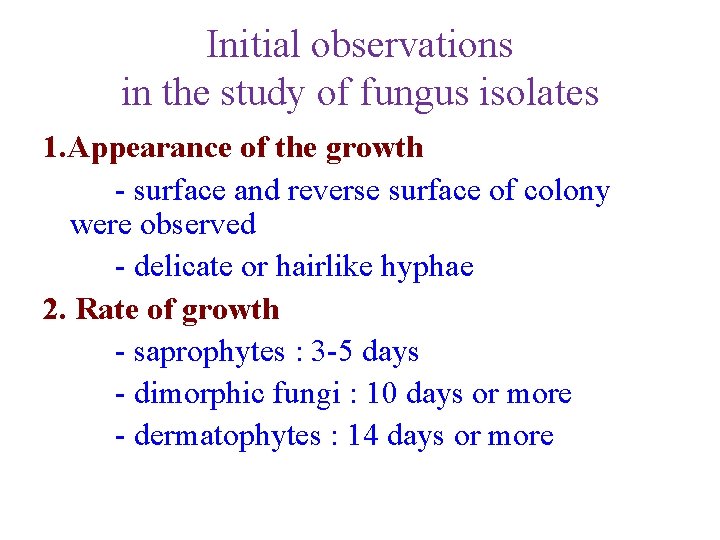 Initial observations
in the study of fungus isolates

1.Appearance of the growth

- surface and reverse surface of colony were observed

- delicate or hairlike hyphae

2. Rate of growth

- saprophytes : 3-5 days

- dimorphic fungi : 10 days or more

- dermatophytes : 14 days or more